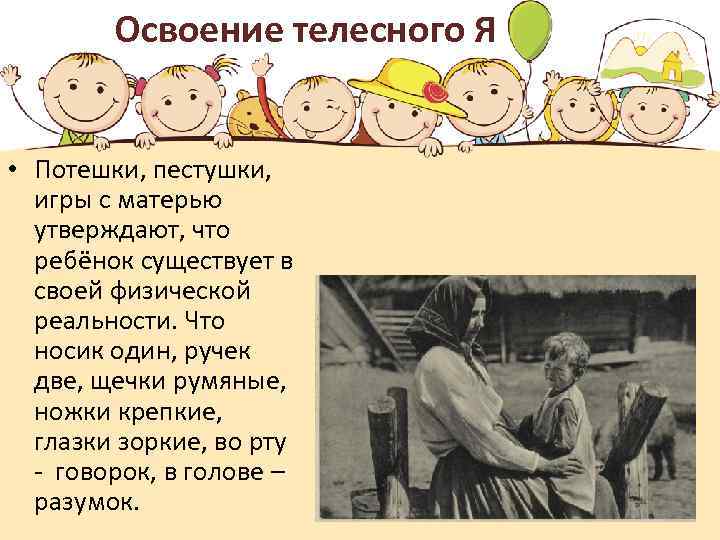 Освоение телесного Я

• Потешки, пестушки, игры с матерью утверждают, что ребёнок существует в своей физической реальности. Что носик один, ручек две, щечки румяные, ножки крепкие, глазки зоркие, во рту - говорок, в голове – разумок.